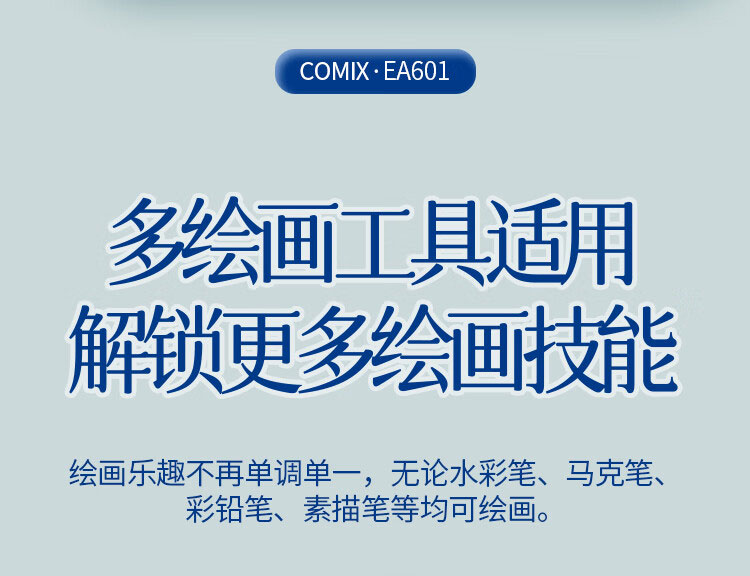 COMIX · EA601

多绘画工具适用
解锁更多绘画技能

绘画乐趣不再单调单一，无论水彩笔、马克笔、彩铅笔、素描笔等均可绘画。